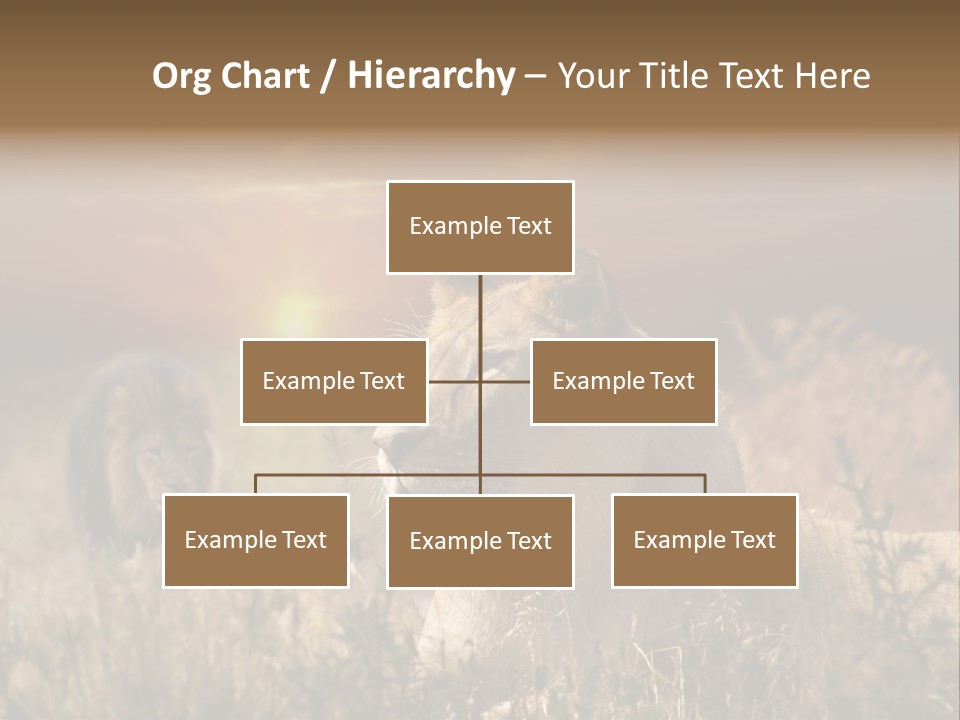 Org Chart / Hierarchy – Your Title Text Here

Example Text

Example Text

Example Text

Example Text

Example Text

Example Text